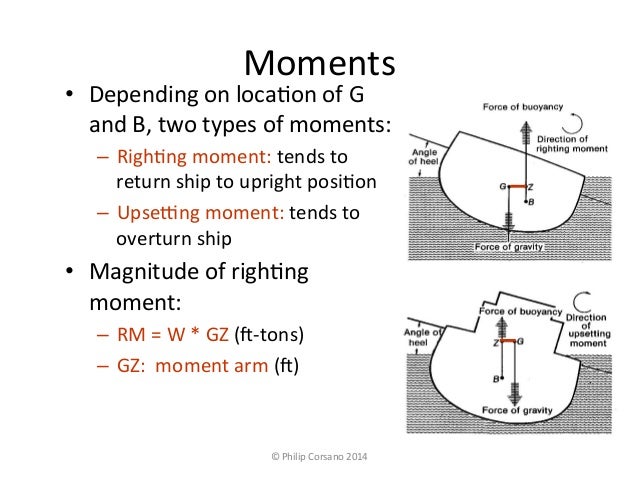 Moments

• Depending on location of G and B, two types of moments:
– Righting moment: tends to return ship to upright position
– Upsetting moment: tends to overturn ship
• Magnitude of righting moment:
– RM = W * GZ (ft-tons)
– GZ: moment arm (ft)

Force of buoyancy
Direction of righting moment
Angle of heel
G
Z
B
Force of gravity

Force of buoyancy
Direction of upsetting moment
Angle of heel
Z
G
B
Force of gravity

© Philip Corsano 2014